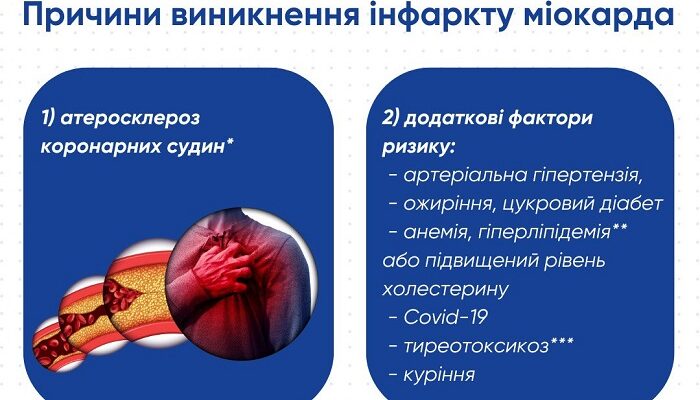 Причини виникнення інфаркту міокарда

1) атеросклероз коронарних судин*

2) додаткові фактори ризику:
- артеріальна гіпертензія,
- ожиріння, цукровий діабет
- анемія, гіперліпідемія** або підвищений рівень холестерину
- Covid-19
- тиреотоксикоз***
- куріння